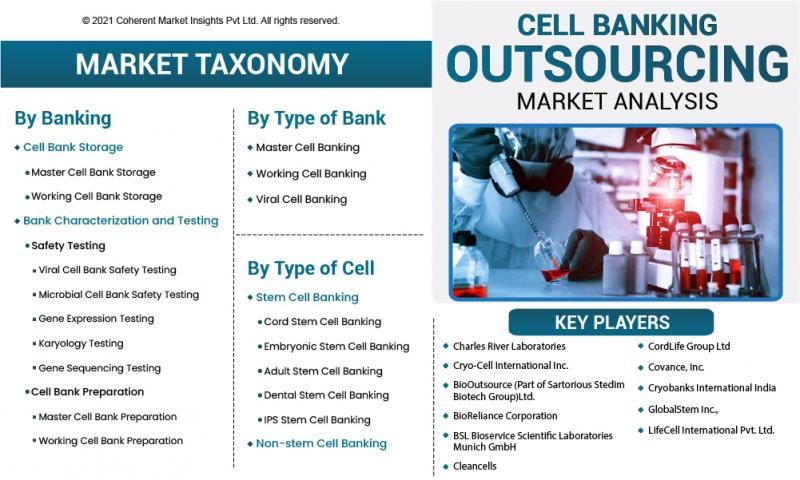 © 2021 Coherent Market Insights Pvt Ltd. All rights reserved.

MARKET TAXONOMY

By Banking

Cell Bank Storage

Master Cell Bank Storage

Working Cell Bank Storage

Bank Characterization and Testing

Safety Testing

Viral Cell Bank Safety Testing

Microbial Cell Bank Safety Testing

Gene Expression Testing

Karyology Testing

Gene Sequencing Testing

Cell Bank Preparation

Master Cell Bank Preparation

Working Cell Bank Preparation

By Type of Bank

Master Cell Banking

Working Cell Banking

Viral Cell Banking

By Type of Cell

Stem Cell Banking

Cord Stem Cell Banking

Embryonic Stem Cell Banking

Adult Stem Cell Banking

Dental Stem Cell Banking

IPS Stem Cell Banking

Non-stem Cell Banking

CELL BANKING OUTSOURCING MARKET ANALYSIS

KEY PLAYERS

Charles River Laboratories

Cryo-Cell International Inc.

BioOutsource (Part of Sartorious Stedim Biotech Group)Ltd.

BioReliance Corporation

BSL Bioservice Scientific Laboratories Munich GmbH

Cleancells

CordLife Group Ltd

Covance, Inc.

Cryobanks International India

GlobalStem Inc.,

LifeCell International Pvt. Ltd.